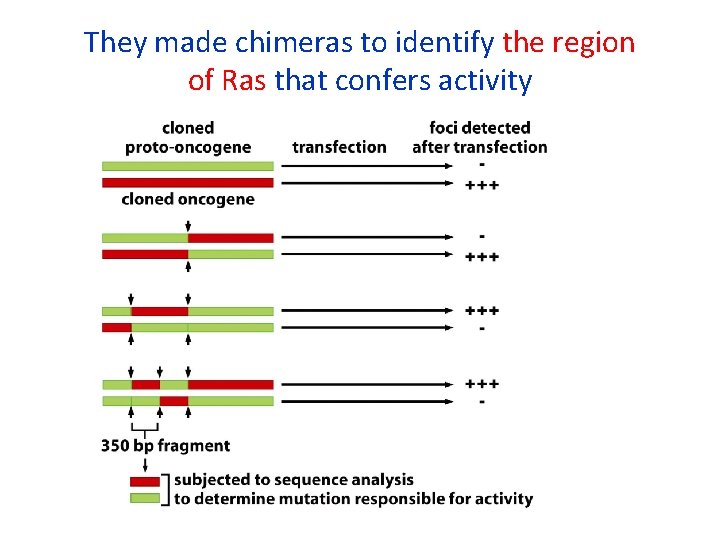 They made chimeras to identify the region of Ras that confers activity

cloned proto-oncogene

transfection

foci detected after transfection

-

+++

cloned oncogene

-

+++

+++

-

+++

-

350 bp fragment

subjected to sequence analysis
to determine mutation responsible for activity